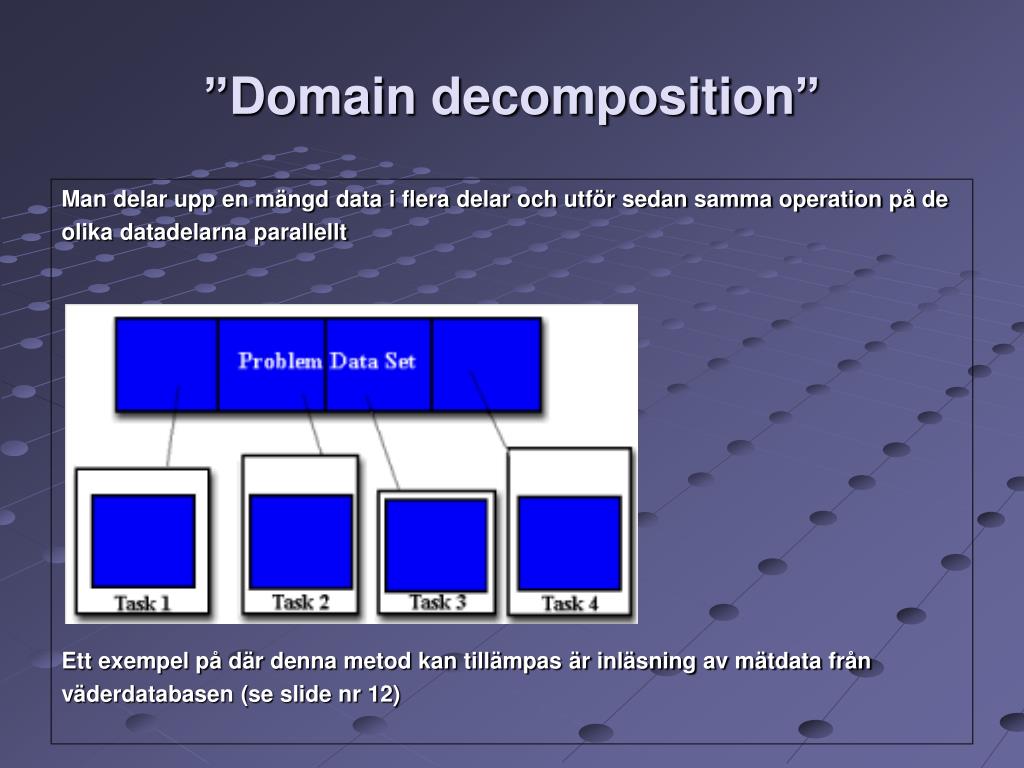 ”Domain decomposition”

Man delar upp en mängd data i flera delar och utför sedan samma operation på de olika datadelarna parallellt

Problem Data Set

Task 1

Task 2

Task 3

Task 4

Ett exempel på där denna metod kan tillämpas är inläsning av mätdata från väderdatabasen (se slide nr 12)